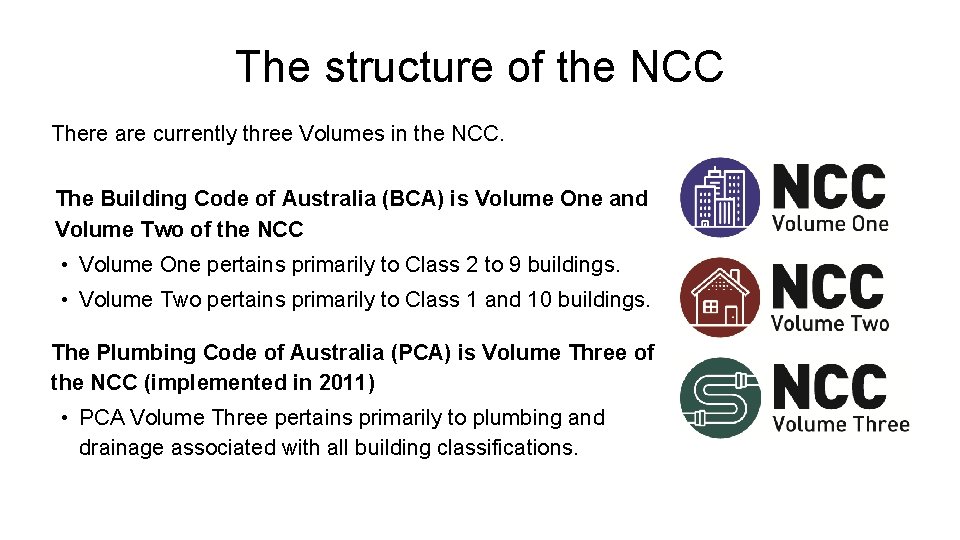 The structure of the NCC

There are currently three Volumes in the NCC.

The Building Code of Australia (BCA) is Volume One and Volume Two of the NCC

• Volume One pertains primarily to Class 2 to 9 buildings.
• Volume Two pertains primarily to Class 1 and 10 buildings.

The Plumbing Code of Australia (PCA) is Volume Three of the NCC (implemented in 2011)

• PCA Volume Three pertains primarily to plumbing and drainage associated with all building classifications.

NCC
Volume One

NCC
Volume Two

NCC
Volume Three